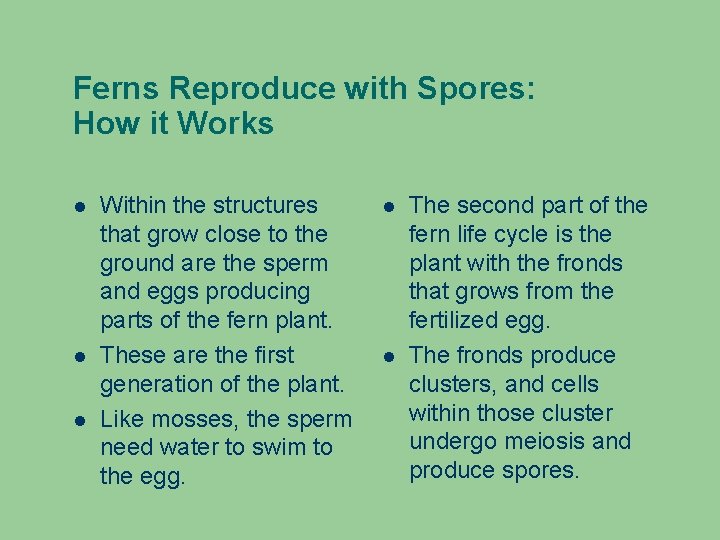 Ferns Reproduce with Spores: How it Works

- Within the structures that grow close to the ground are the sperm and eggs producing parts of the fern plant.
- These are the first generation of the plant.
- Like mosses, the sperm need water to swim to the egg.

- The second part of the fern life cycle is the plant with the fronds that grows from the fertilized egg.
- The fronds produce clusters, and cells within those cluster undergo meiosis and produce spores.